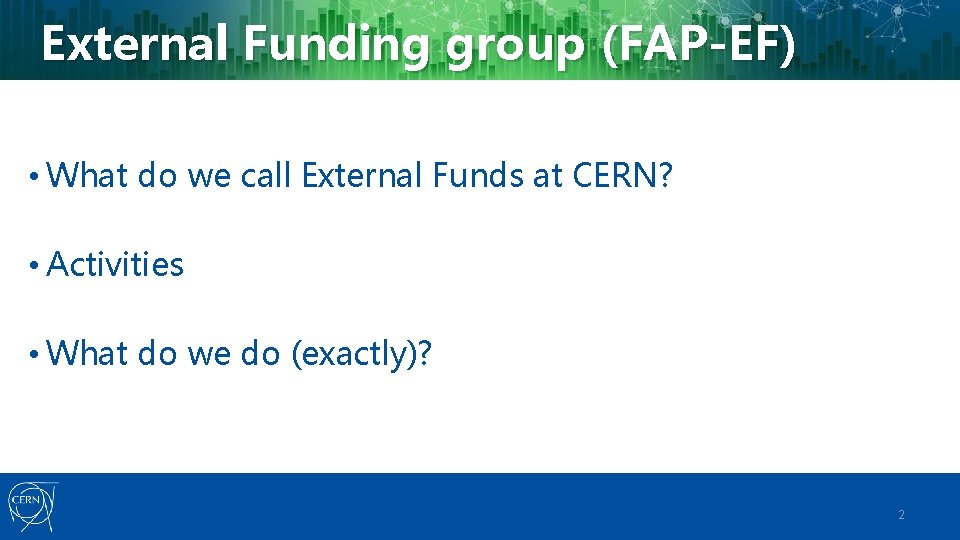 External Funding group (FAP-EF)

• What do we call External Funds at CERN?

• Activities

• What do we do (exactly)?

CERN

2